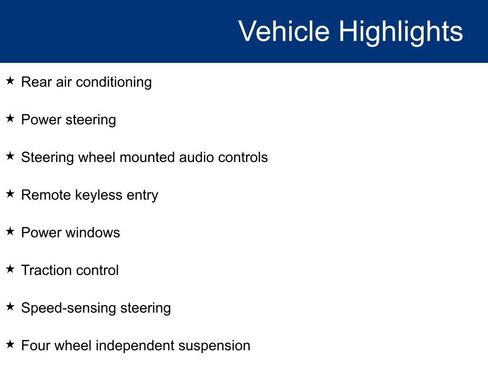 Vehicle Highlights

★ Rear air conditioning

★ Power steering

★ Steering wheel mounted audio controls

★ Remote keyless entry

★ Power windows

★ Traction control

★ Speed-sensing steering

★ Four wheel independent suspension